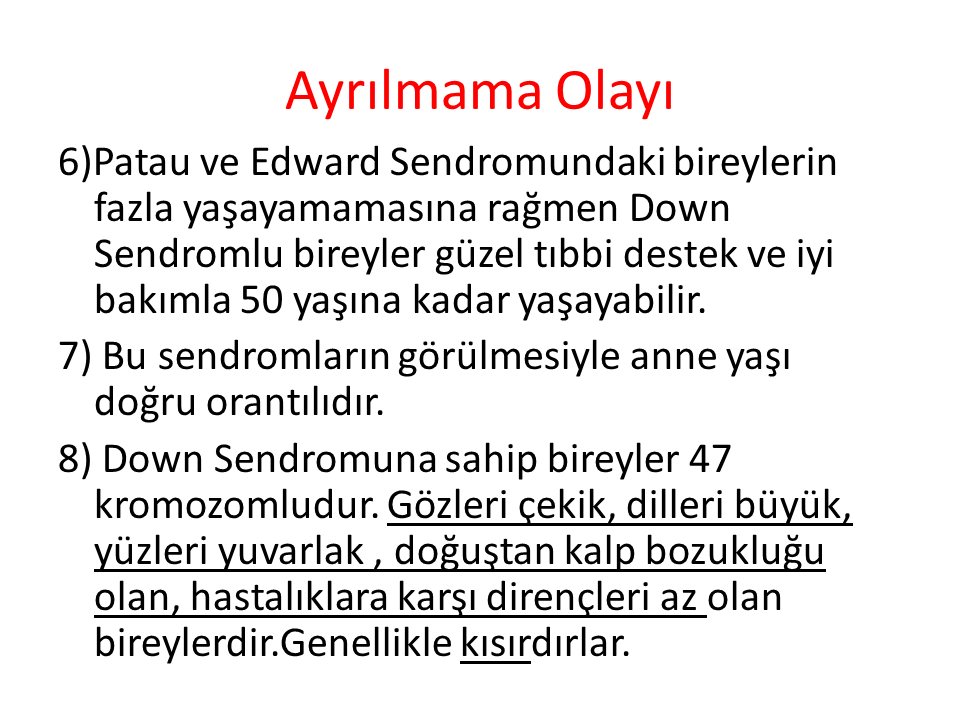 Ayrılmama Olayı

6)Patau ve Edward Sendromundaki bireylerin fazla yaşayamamasına rağmen Down Sendromlu bireyler güzel tıbbi destek ve iyi bakımla 50 yaşına kadar yaşayabilir.

7) Bu sendromların görülmesiyle anne yaşı doğru orantılıdır.

8) Down Sendromuna sahip bireyler 47 kromozomludur. Gözleri çekik, dilleri büyük, yüzleri yuvarlak , doğuştan kalp bozukluğu olan, hastalıklara karşı dirençleri az olan bireylerdir.Genellikle kısırdırlar.